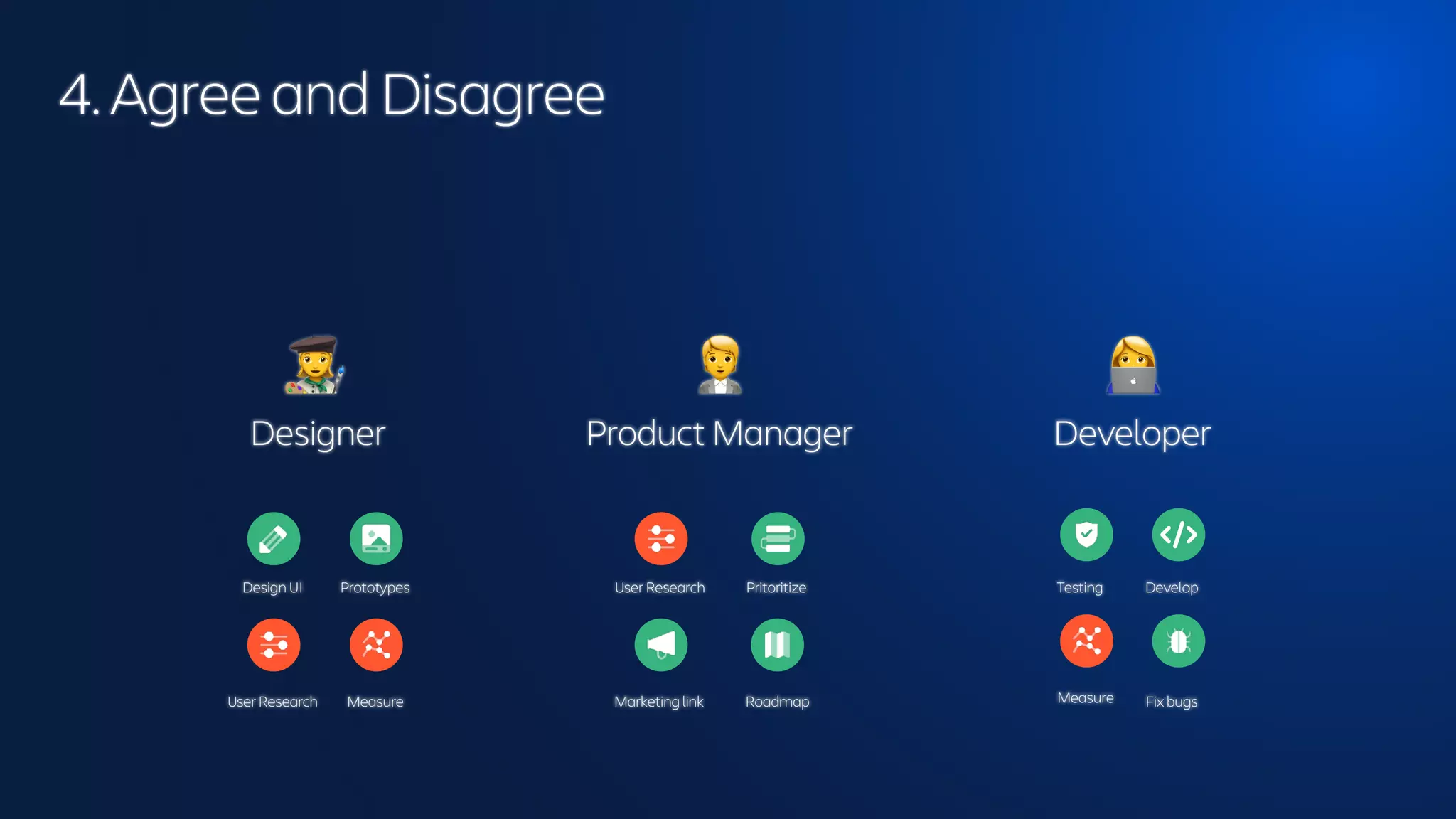 4. Agree and Disagree

Designer

Design UI
Prototypes
User Research
Measure

Product Manager

User Research
Pritoritize
Marketing link
Roadmap

Developer

Testing
Develop
Measure
Fix bugs